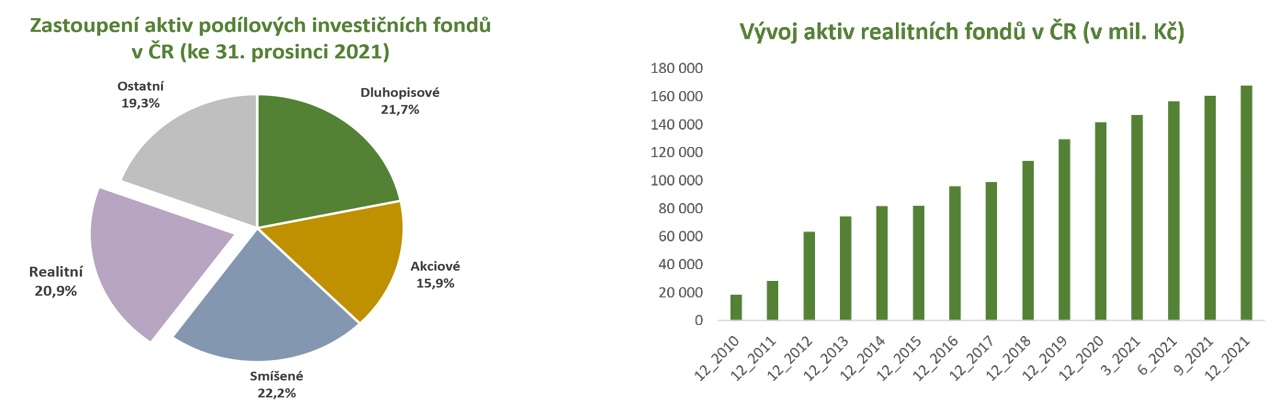 Zastoupení aktiv podílových investičních fondů v ČR (ke 31. prosinci 2021)

Ostatní
19,3%

Dluhopisové
21,7%

Akciové
15,9%

Smíšené
22,2%

Realitní
20,9%

Vývoj aktiv realitních fondů v ČR (v mil. Kč)

180 000
160 000
140 000
120 000
100 000
80 000
60 000
40 000
20 000
0

12_2010
12_2011
12_2012
12_2013
12_2014
12_2015
12_2016
12_2017
12_2018
12_2019
12_2020
3_2021
6_2021
9_2021
12_2021